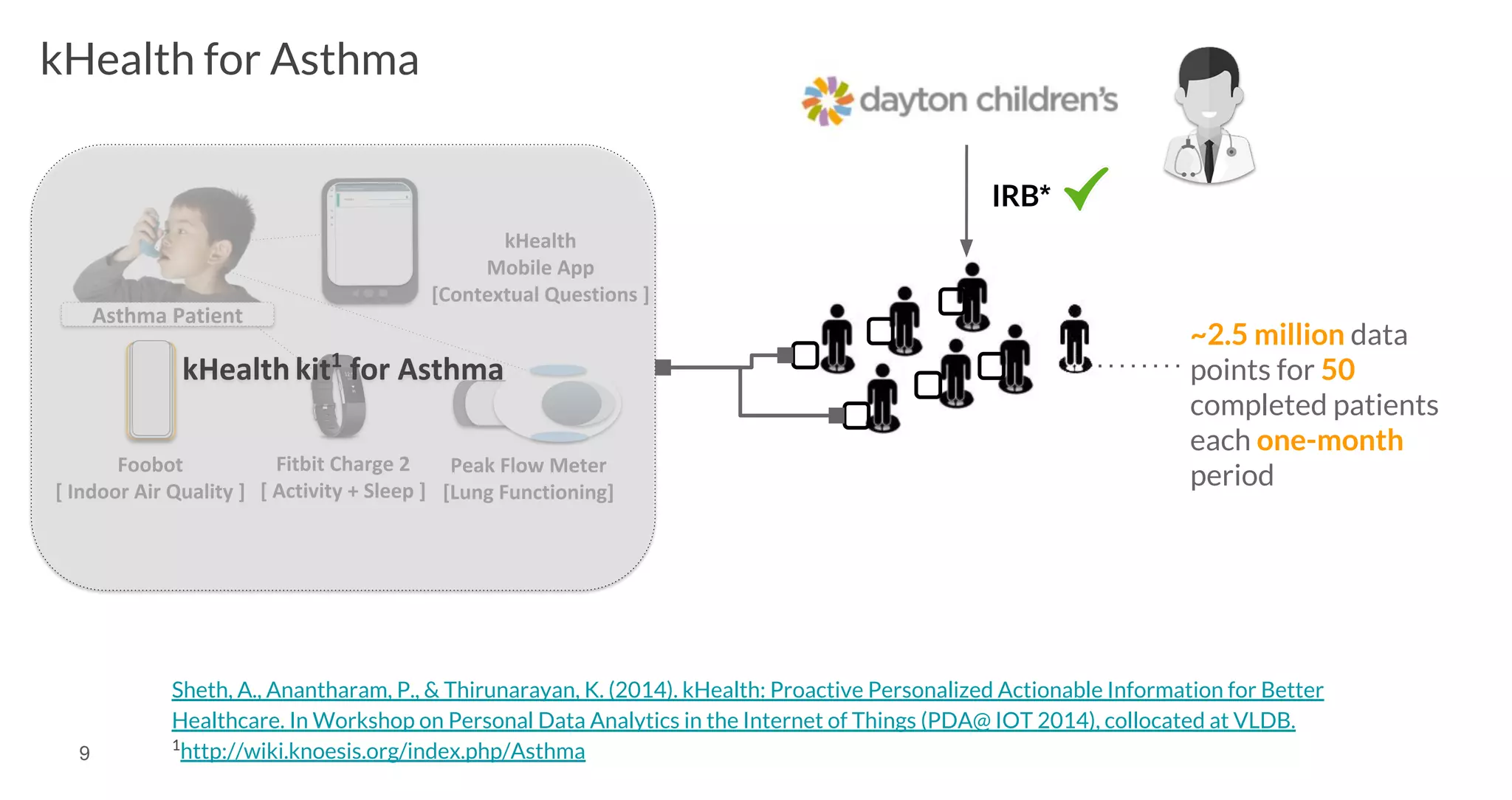 kHealth for Asthma

dayton children's

IRB*

kHealth Mobile App [Contextual Questions ]

Asthma Patient

kHealth kit$^1$ for Asthma

Foobot [ Indoor Air Quality ]

Fitbit Charge 2 [ Activity + Sleep ]

Peak Flow Meter [Lung Functioning]

~2.5 million data points for 50 completed patients each one-month period

Sheth, A., Anantharam, P., & Thirunarayan, K. (2014). kHealth: Proactive Personalized Actionable Information for Better Healthcare. In Workshop on Personal Data Analytics in the Internet of Things (PDA@ IOT 2014), collocated at VLDB.
$^1$http://wiki.knoesis.org/index.php/Asthma

9